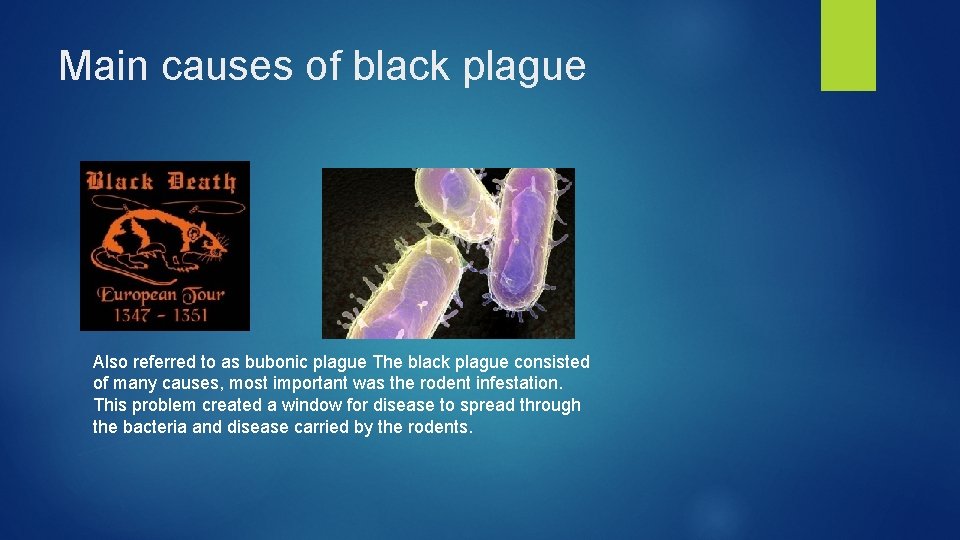 Main causes of black plague

Black Death

European Tour
1347 - 1351

Also referred to as bubonic plague The black plague consisted of many causes, most important was the rodent infestation. This problem created a window for disease to spread through the bacteria and disease carried by the rodents.